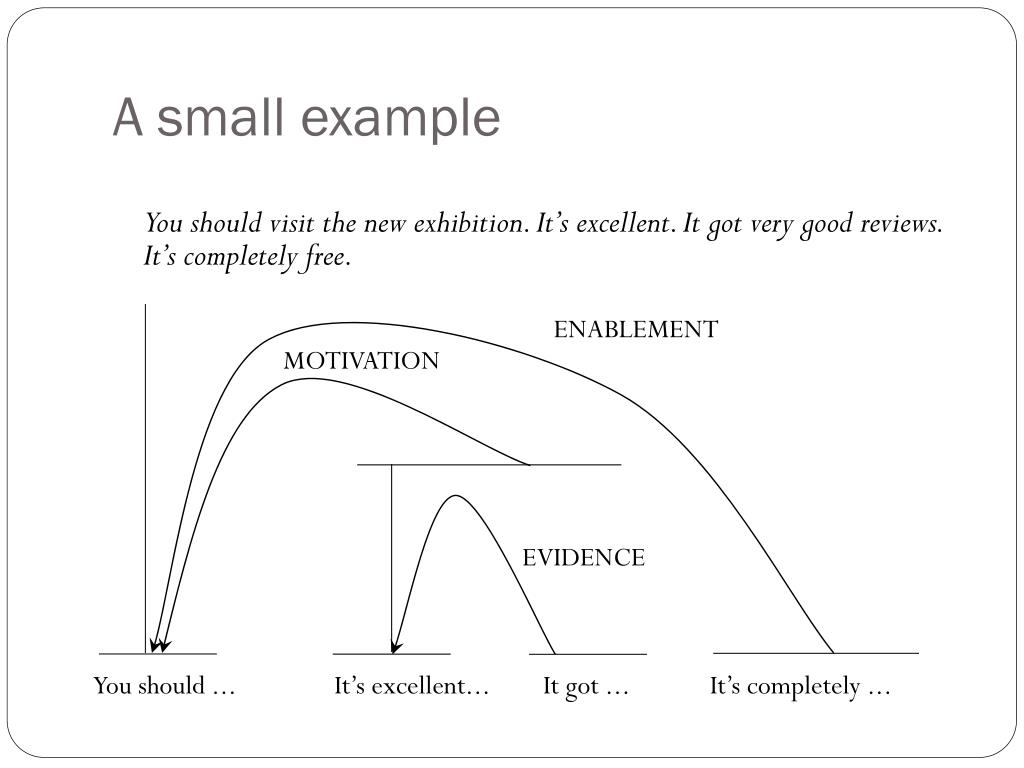 A small example

You should visit the new exhibition. It’s excellent. It got very good reviews. It’s completely free.

ENABLEMENT

MOTIVATION

EVIDENCE

You should …

It’s excellent…

It got …

It’s completely …